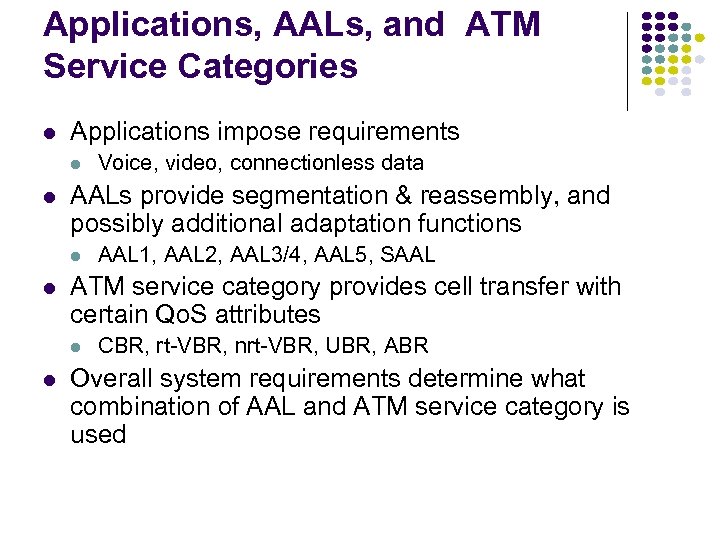 Applications, AALs, and ATM Service Categories

- Applications impose requirements
  - Voice, video, connectionless data
- AALs provide segmentation & reassembly, and possibly additional adaptation functions
  - AAL1, AAL2, AAL3/4, AAL5, SAAL
- ATM service category provides cell transfer with certain QoS attributes
  - CBR, rt-VBR, nrt-VBR, UBR, ABR
- Overall system requirements determine what combination of AAL and ATM service category is used